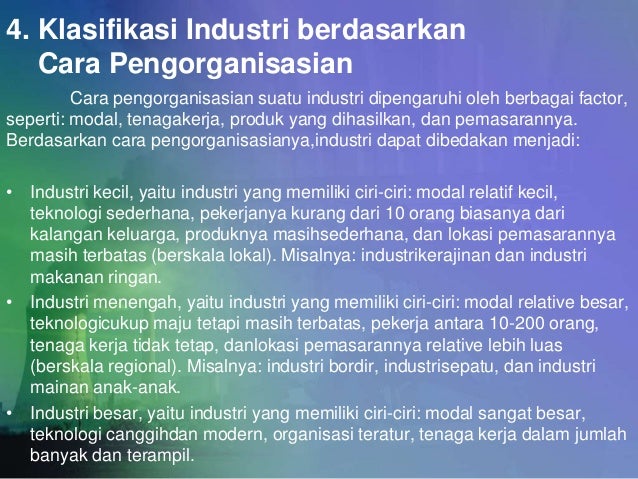 4. Klasifikasi Industri berdasarkan Cara Pengorganisasian

Cara pengorganisasian suatu industri dipengaruhi oleh berbagai factor, seperti: modal, tenagakerja, produk yang dihasilkan, dan pemasarannya. Berdasarkan cara pengorganisasianya,industri dapat dibedakan menjadi:

• Industri kecil, yaitu industri yang memiliki ciri-ciri: modal relatif kecil, teknologi sederhana, pekerjanya kurang dari 10 orang biasanya dari kalangan keluarga, produknya masihsederhana, dan lokasi pemasarannya masih terbatas (berskala lokal). Misalnya: industrikerajinan dan industri makanan ringan.
• Industri menengah, yaitu industri yang memiliki ciri-ciri: modal relative besar, teknologicukup maju tetapi masih terbatas, pekerja antara 10-200 orang, tenaga kerja tidak tetap, danlokasi pemasarannya relative lebih luas (berskala regional). Misalnya: industri bordir, industrisepatu, dan industri mainan anak-anak.
• Industri besar, yaitu industri yang memiliki ciri-ciri: modal sangat besar, teknologi canggihdan modern, organisasi teratur, tenaga kerja dalam jumlah banyak dan terampil.